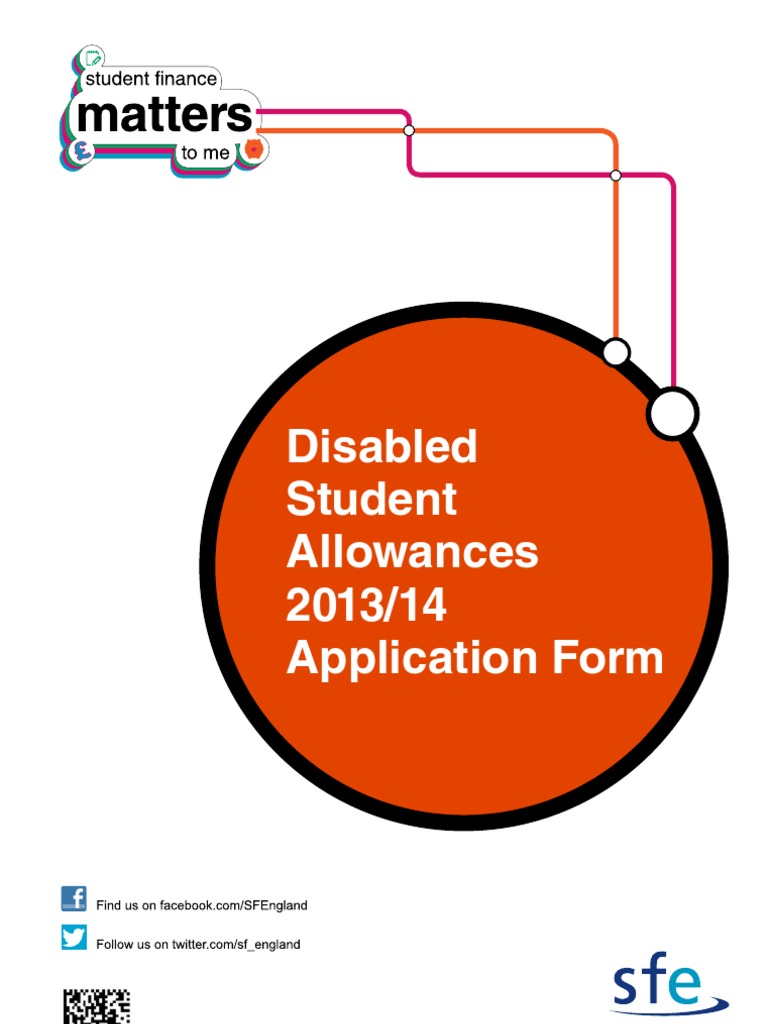 student finance
matters
to me

Disabled Student Allowances 2013/14 Application Form

Find us on facebook.com/SFEngland

Follow us on twitter.com/sf_england

sfe